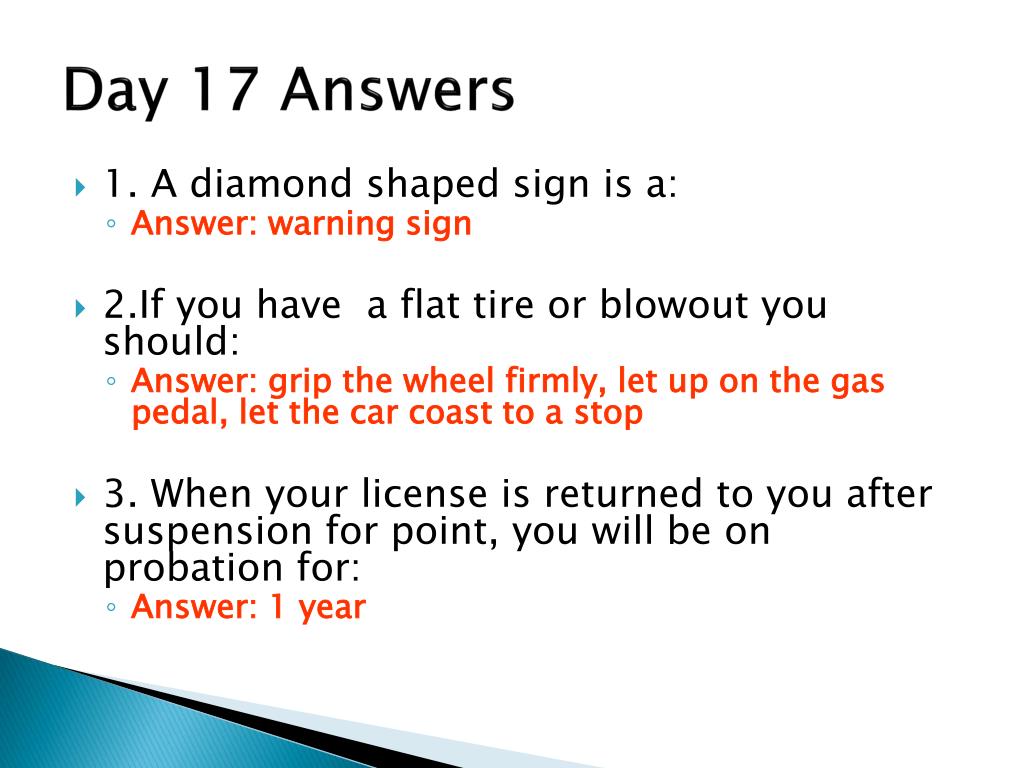 Day 17 Answers

1. A diamond shaped sign is a:
Answer: warning sign

2.If you have  a flat tire or blowout you should:
Answer: grip the wheel firmly, let up on the gas pedal, let the car coast to a stop

3. When your license is returned to you after suspension for point, you will be on probation for:
Answer: 1 year